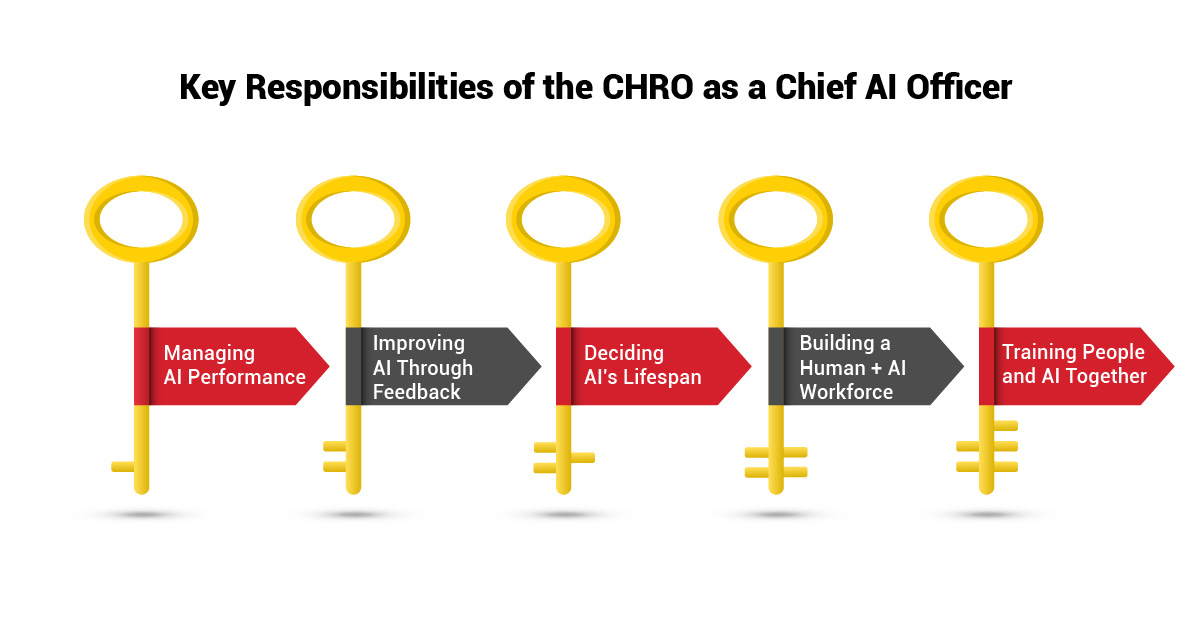 Key Responsibilities of the CHRO as a Chief AI Officer

Managing AI Performance

Improving AI Through Feedback

Deciding AI's Lifespan

Building a Human + AI Workforce

Training People and AI Together